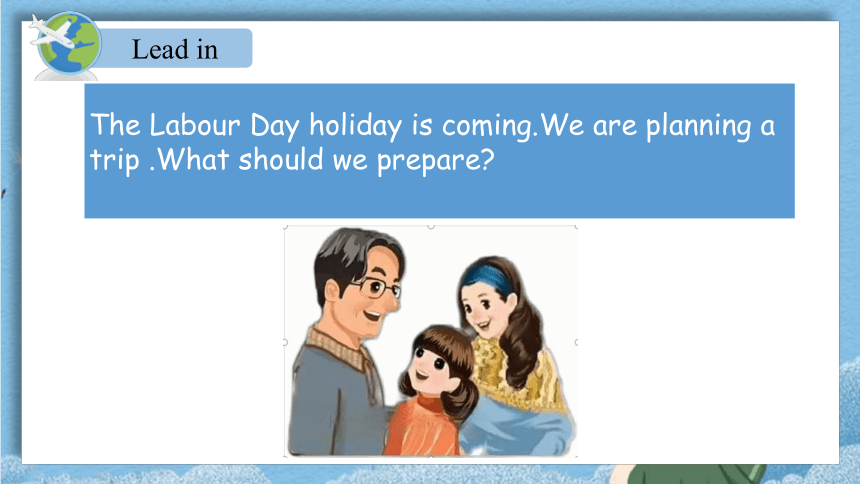 Lead in

The Labour Day holiday is coming.We are planning a trip .What should we prepare?